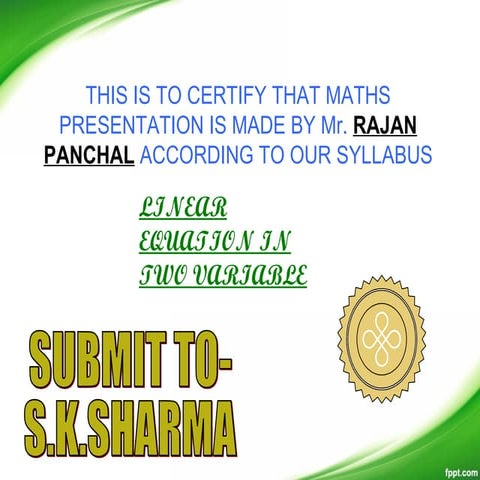 THIS IS TO CERTIFY THAT MATHS PRESENTATION IS MADE BY Mr. RAJAN PANCHAL ACCORDING TO OUR SYLLABUS

LINEAR EQUATION IN TWO VARIABLE

SUBMIT TO-
S.K.SHARMA

fppt.com